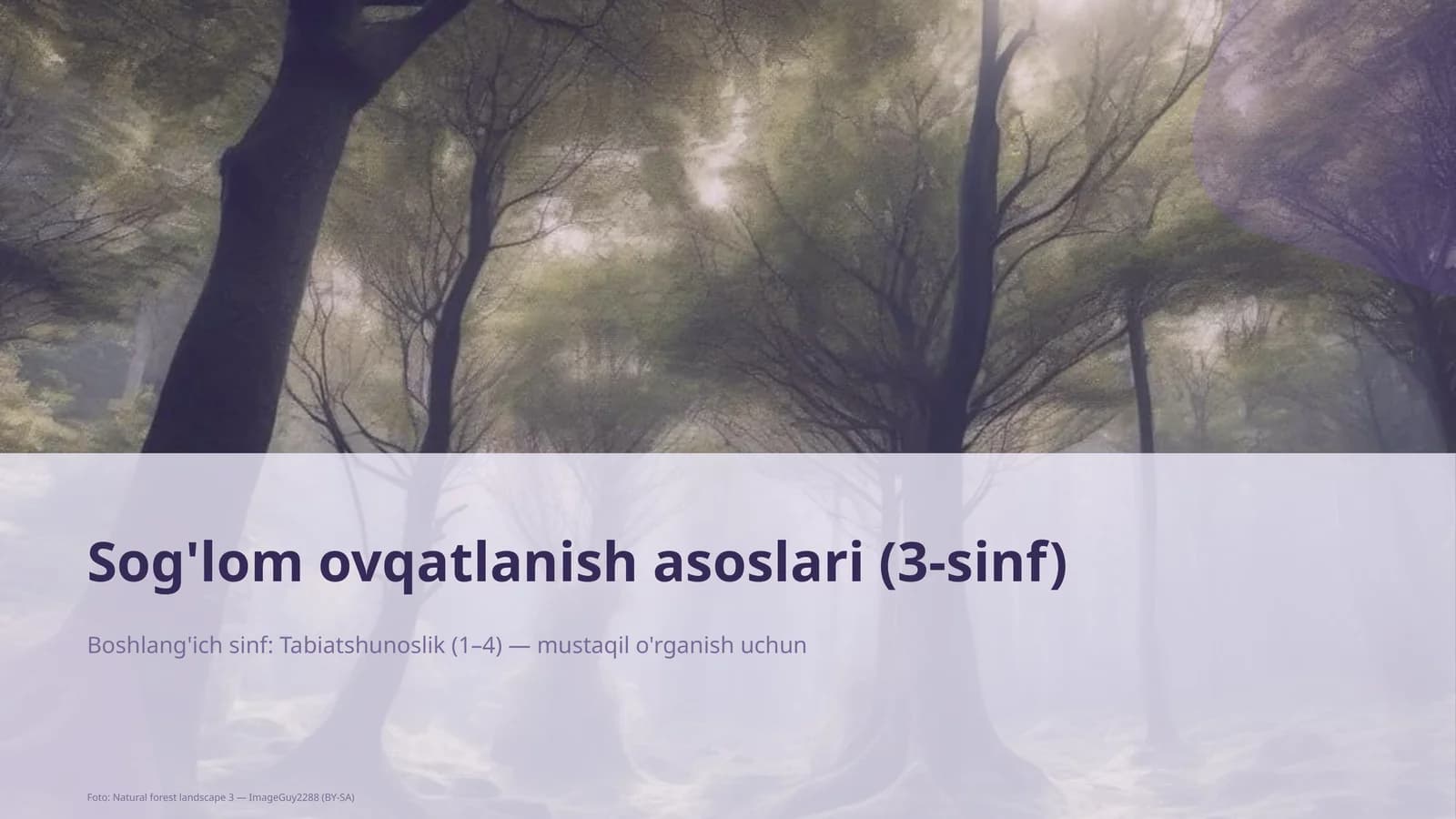 Sog'lom ovqatlanish asoslari (3-sinf)

Boshlang'ich sinf: Tabiatshunoslik (1–4) — mustaqil o'rganish uchun

Foto: Natural forest landscape 3 — ImageGuy2288 (BY-SA)